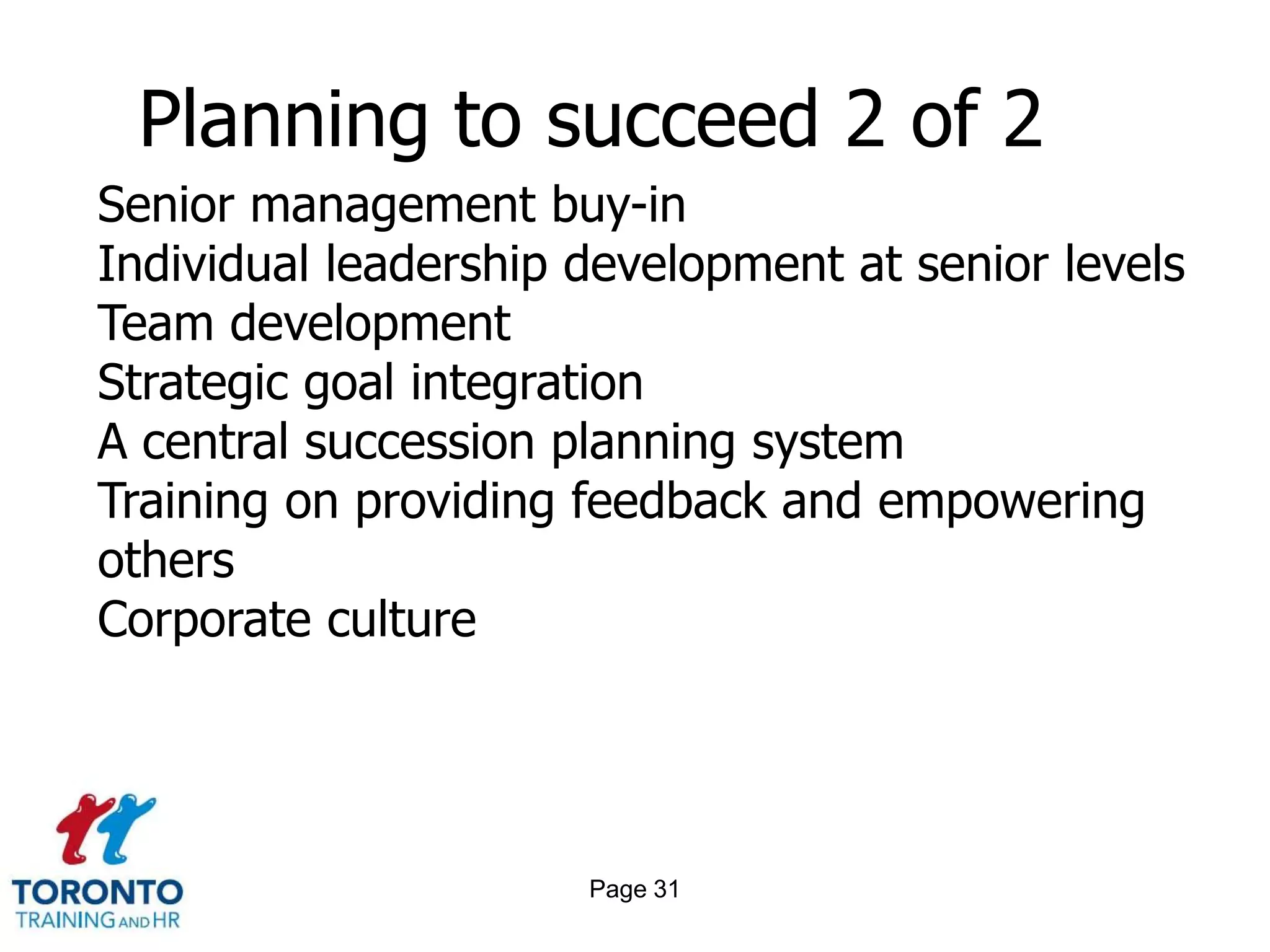 Planning to succeed 2 of 2

Senior management buy-in
Individual leadership development at senior levels
Team development
Strategic goal integration
A central succession planning system
Training on providing feedback and empowering others
Corporate culture

TORONTO
TRAINING AND HR

Page 31